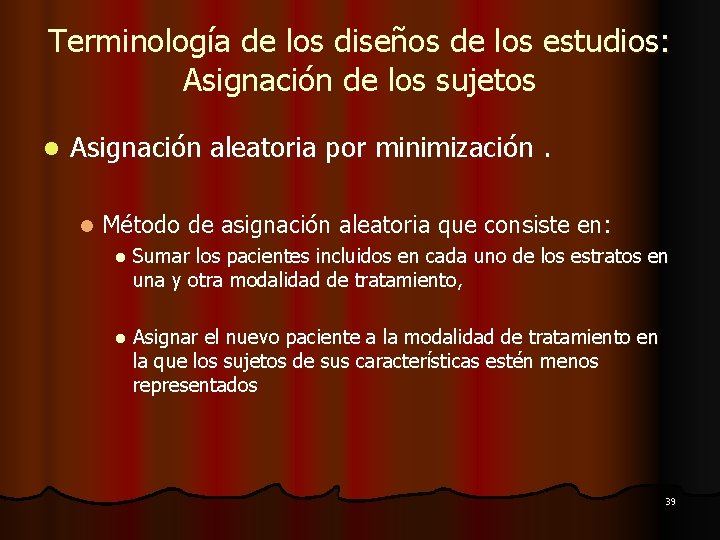 Terminología de los diseños de los estudios: Asignación de los sujetos

- Asignación aleatoria por minimización .
  - Método de asignación aleatoria que consiste en:
    - Sumar los pacientes incluidos en cada uno de los estratos en una y otra modalidad de tratamiento,
    - Asignar el nuevo paciente a la modalidad de tratamiento en la que los sujetos de sus características estén menos representados

39